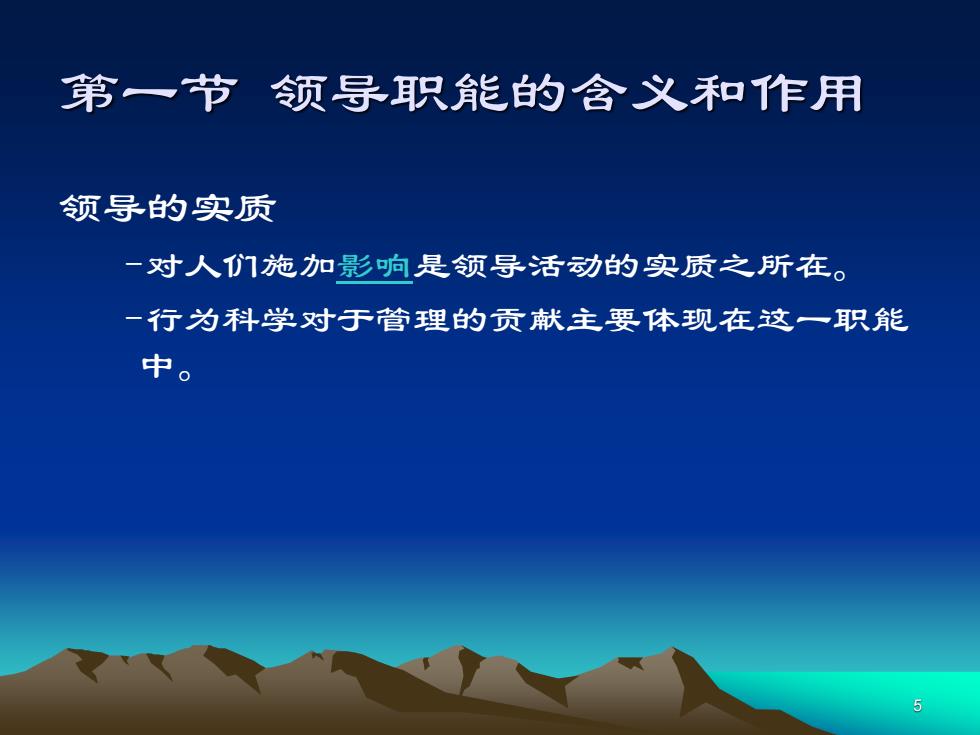 第一节 领导职能的含义和作用

领导的实质

–对人们施加影响是领导活动的实质之所在。

–行为科学对于管理的贡献主要体现在这一职能中。

5